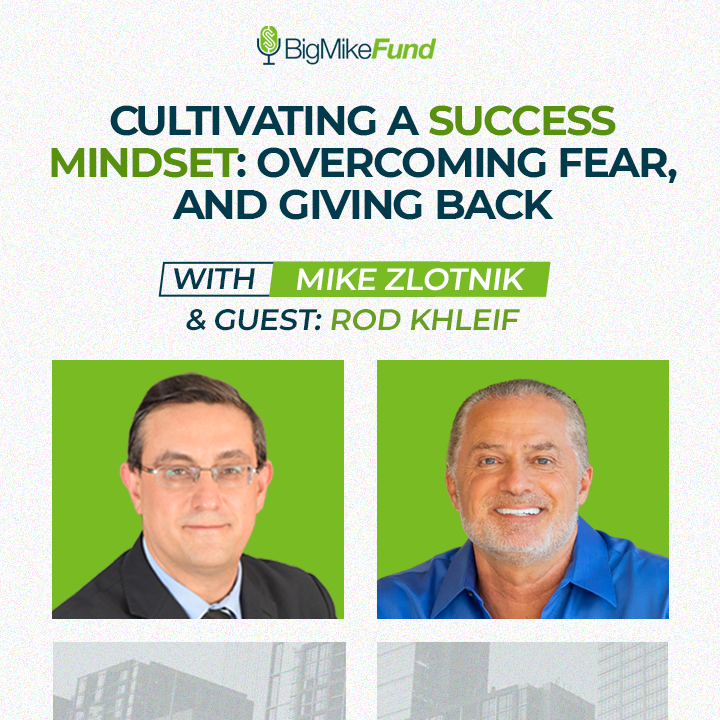 BigMikeFund

CULTIVATING A SUCCESS MINDSET: OVERCOMING FEAR, AND GIVING BACK

WITH MIKE ZLOTNIK
& GUEST: ROD KHLEIF